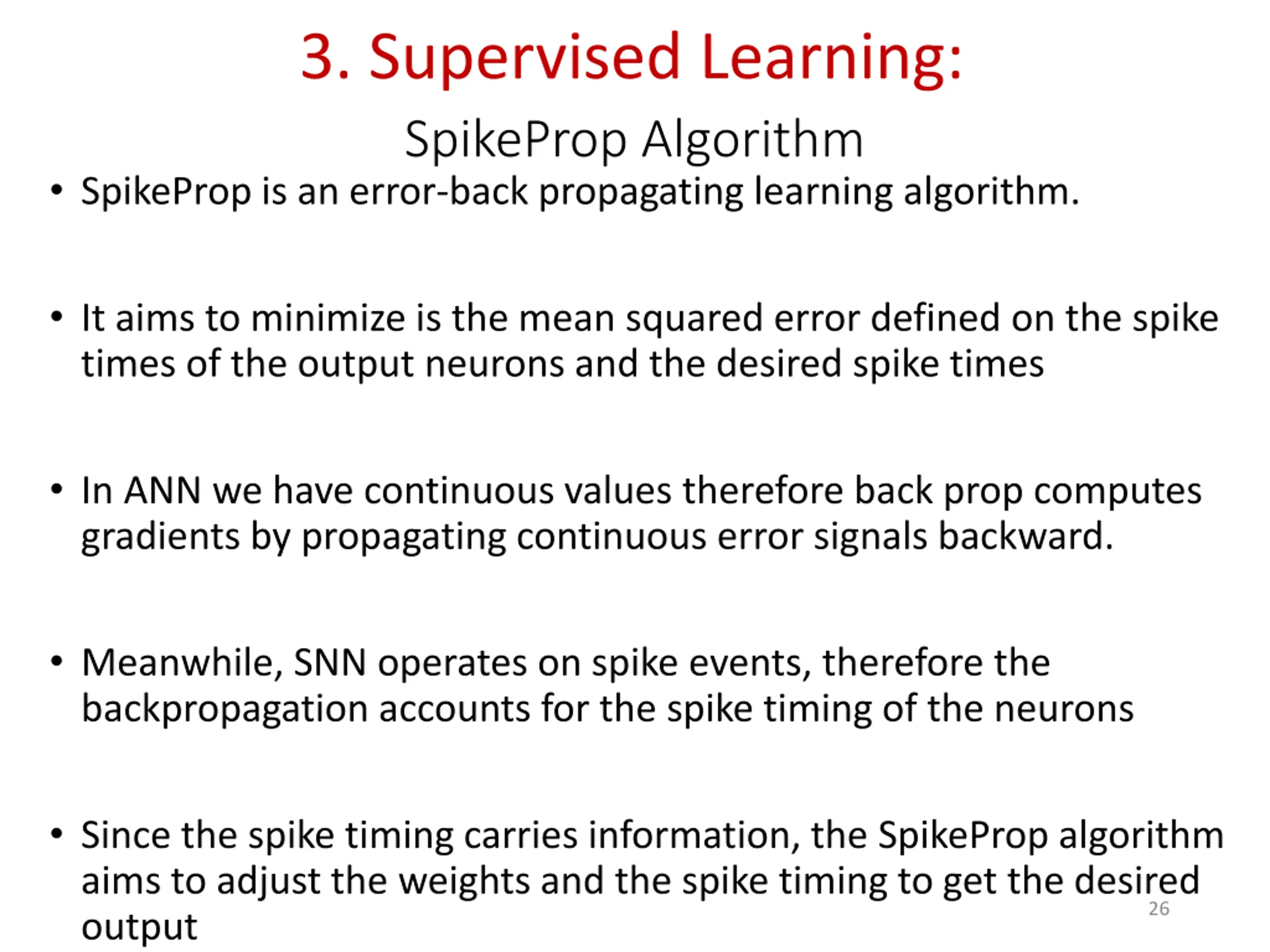 3. Supervised Learning:

SpikeProp Algorithm

• SpikeProp is an error-back propagating learning algorithm.

• It aims to minimize is the mean squared error defined on the spike times of the output neurons and the desired spike times

• In ANN we have continuous values therefore back prop computes gradients by propagating continuous error signals backward.

• Meanwhile, SNN operates on spike events, therefore the backpropagation accounts for the spike timing of the neurons

• Since the spike timing carries information, the SpikeProp algorithm aims to adjust the weights and the spike timing to get the desired output

26